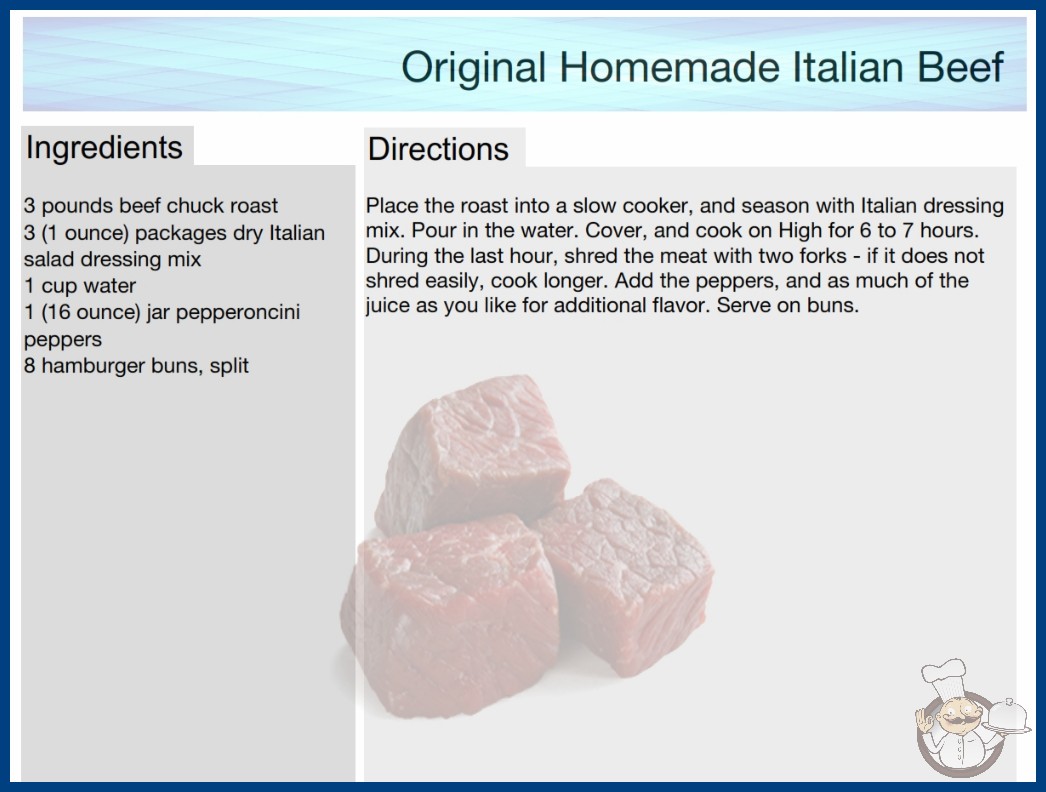 Original Homemade Italian Beef

Ingredients

3 pounds beef chuck roast
3 (1 ounce) packages dry Italian salad dressing mix
1 cup water
1 (16 ounce) jar pepperoncini peppers
8 hamburger buns, split

Directions

Place the roast into a slow cooker, and season with Italian dressing mix. Pour in the water. Cover, and cook on High for 6 to 7 hours. During the last hour, shred the meat with two forks - if it does not shred easily, cook longer. Add the peppers, and as much of the juice as you like for additional flavor. Serve on buns.